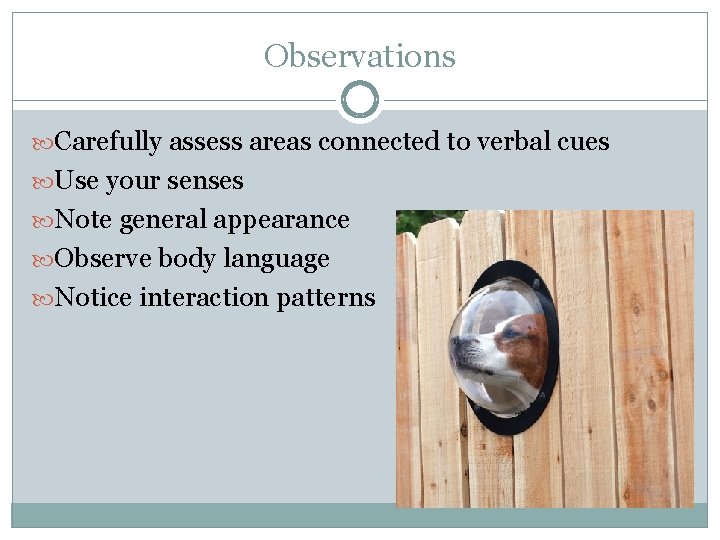 Observations

Carefully assess areas connected to verbal cues

Use your senses

Note general appearance

Observe body language

Notice interaction patterns